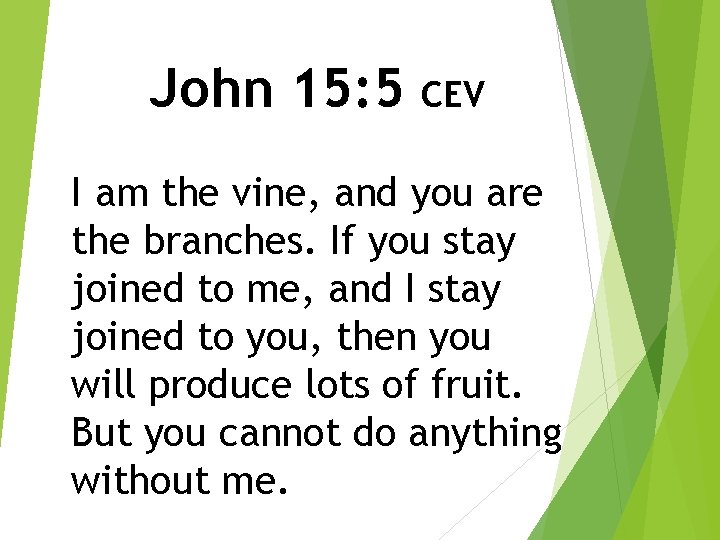 John 15:5 CEV

I am the vine, and you are the branches. If you stay joined to me, and I stay joined to you, then you will produce lots of fruit. But you cannot do anything without me.